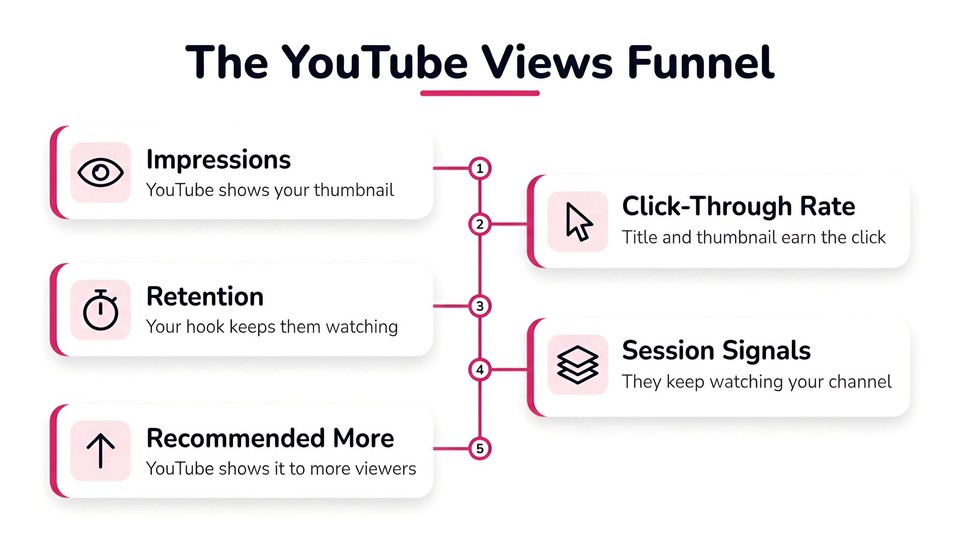 The YouTube Views Funnel

1
Impressions
YouTube shows your thumbnail

2
Click-Through Rate
Title and thumbnail earn the click

3
Retention
Your hook keeps them watching

4
Session Signals
They keep watching your channel

5
Recommended More
YouTube shows it to more viewers